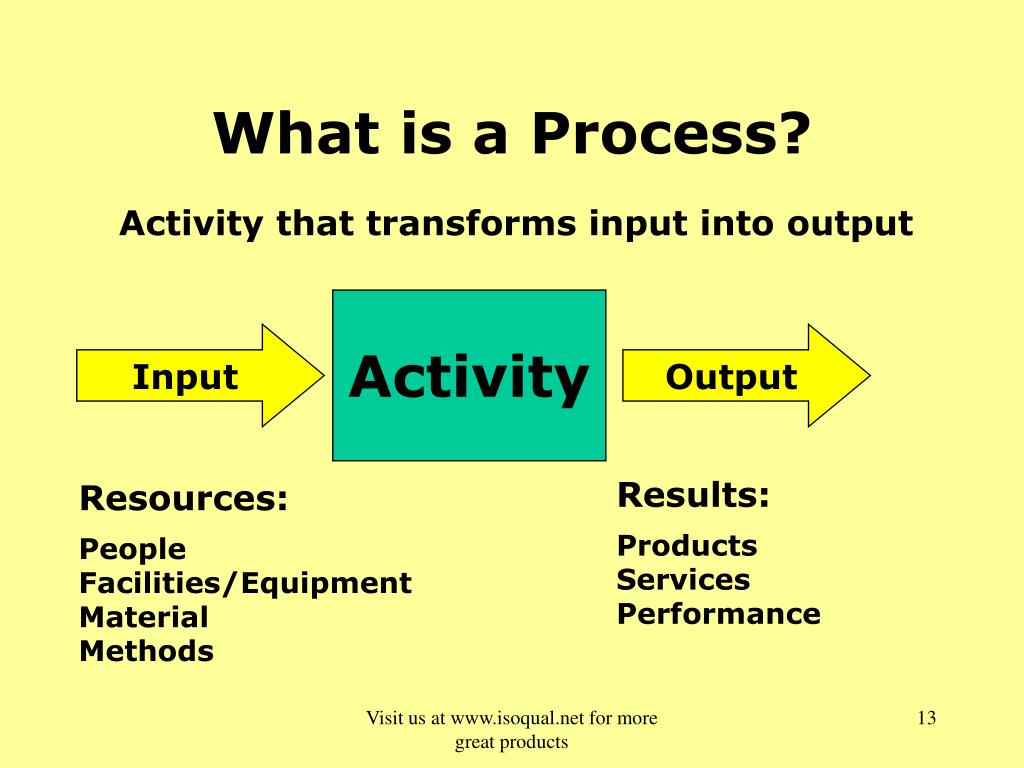 What is a Process?

Activity that transforms input into output

Input

Activity

Output

Resources:

People
Facilities/Equipment
Material
Methods

Results:

Products
Services
Performance

Visit us at www.isoqual.net for more great products

13